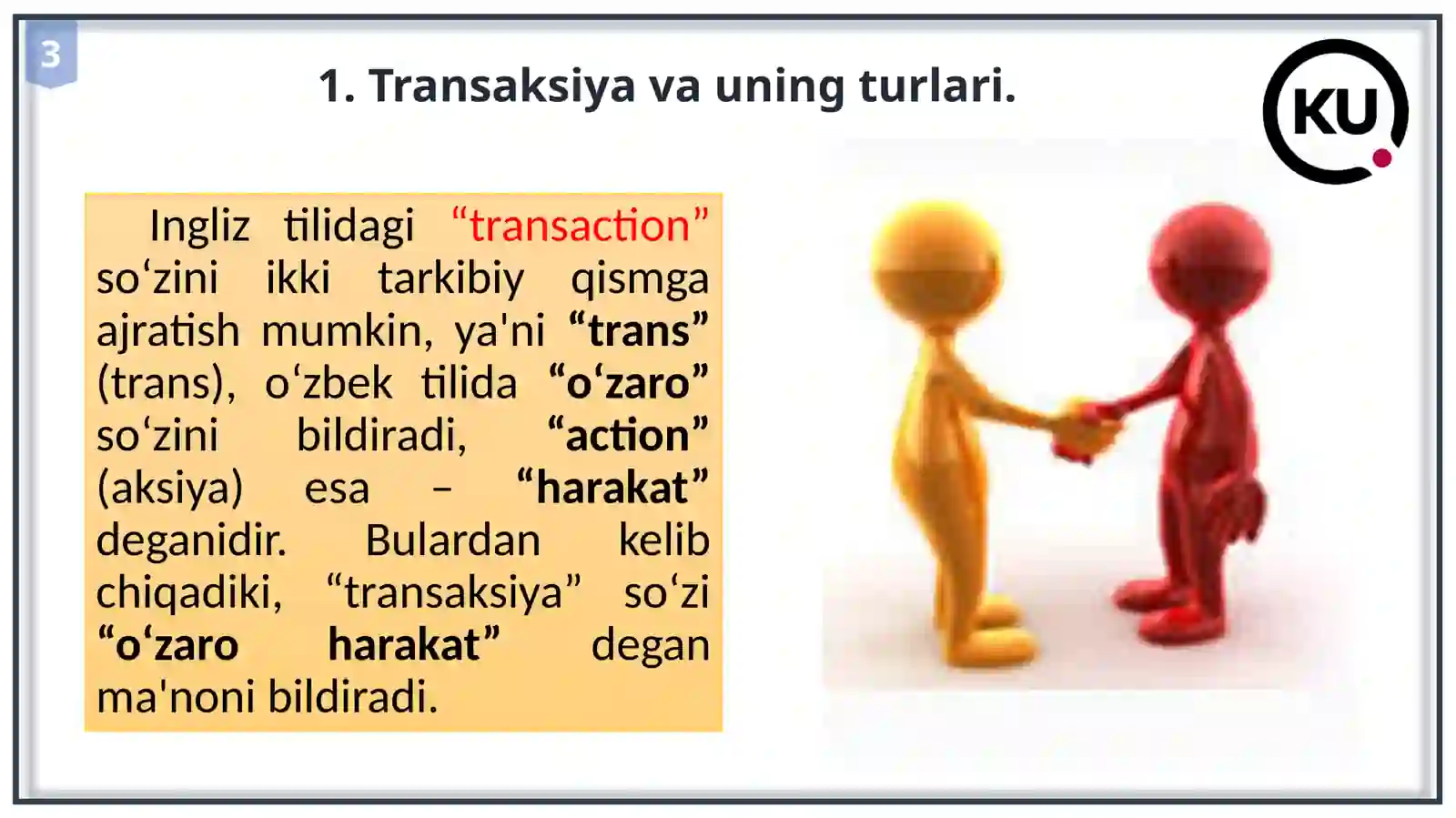 3

1. Transaksiya va uning turlari.

KU

Ingliz tilidagi “transaction” so‘zini ikki tarkibiy qismga ajratish mumkin, ya'ni “trans” (trans), o‘zbek tilida “o‘zaro” so‘zini bildiradi, “action” (aksiya) esa – “harakat” deganidir. Bulardan kelib chiqadiki, “transaksiya” so‘zi “o‘zaro harakat” degan ma'noni bildiradi.